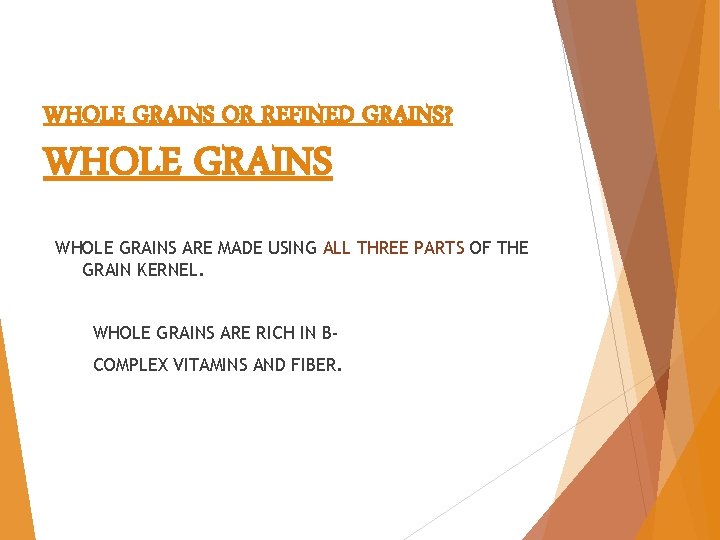 WHOLE GRAINS OR REFINED GRAINS?

WHOLE GRAINS

WHOLE GRAINS ARE MADE USING ALL THREE PARTS OF THE GRAIN KERNEL.

WHOLE GRAINS ARE RICH IN B-COMPLEX VITAMINS AND FIBER.